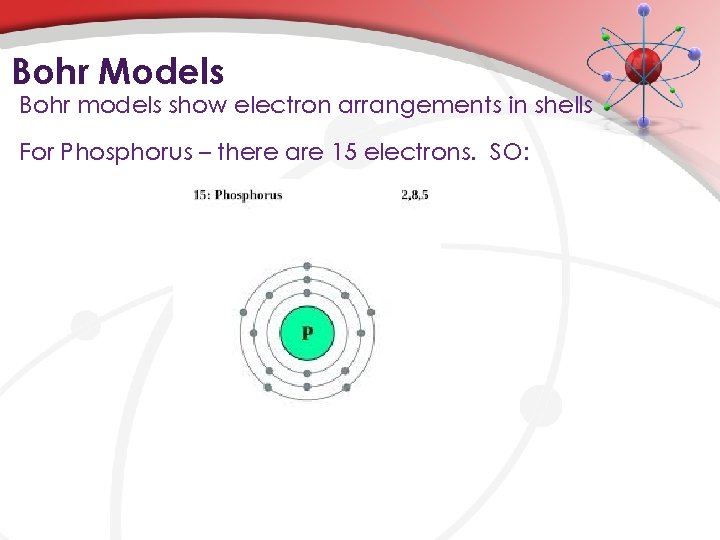 Bohr Models

Bohr models show electron arrangements in shells

For Phosphorus – there are 15 electrons. SO:

15: Phosphorus 2,8,5

P